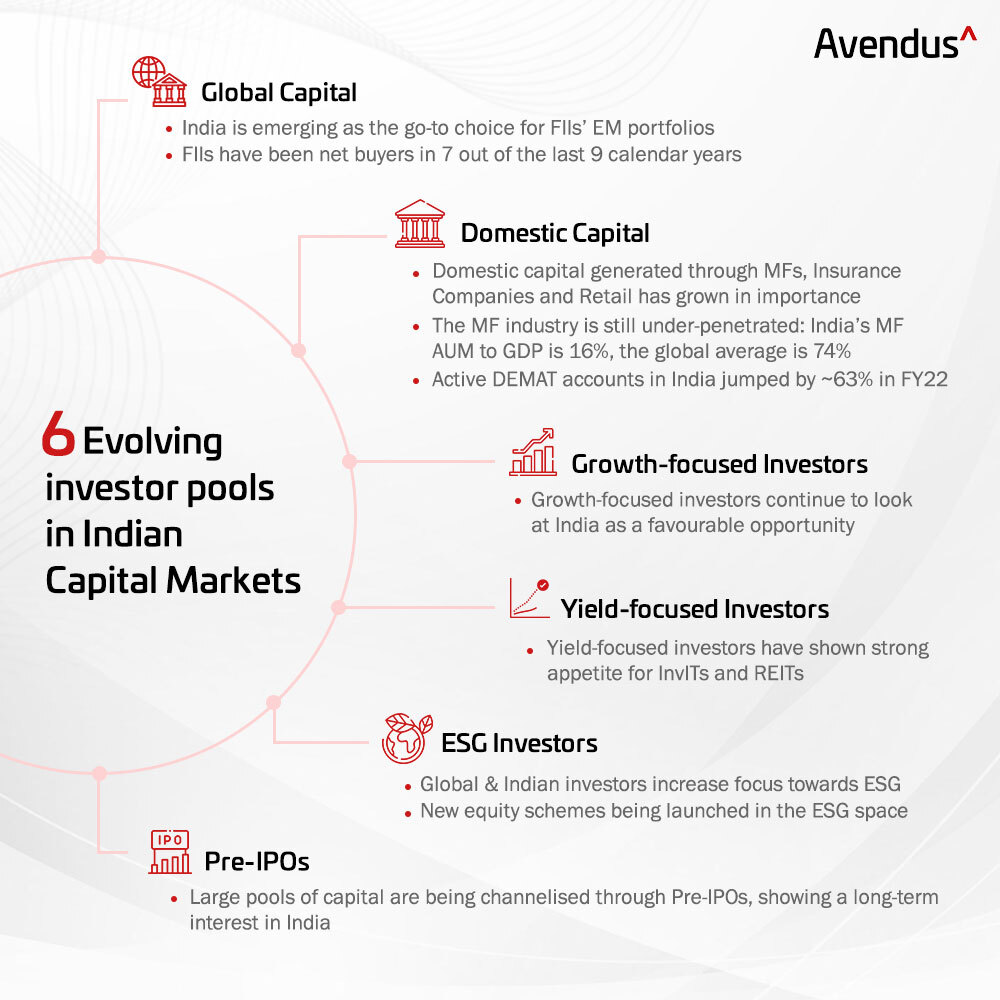 Avendus^

6 Evolving investor pools in Indian Capital Markets

Global Capital
• India is emerging as the go-to choice for FIIs' EM portfolios
• FIIs have been net buyers in 7 out of the last 9 calendar years

Domestic Capital
• Domestic capital generated through MFs, Insurance Companies and Retail has grown in importance
• The MF industry is still under-penetrated: India's MF AUM to GDP is 16%, the global average is 74%
• Active DEMAT accounts in India jumped by ~63% in FY22

Growth-focused Investors
• Growth-focused investors continue to look at India as a favourable opportunity

Yield-focused Investors
• Yield-focused investors have shown strong appetite for InvITs and REITs

ESG Investors
• Global & Indian investors increase focus towards ESG
• New equity schemes being launched in the ESG space

IPO

Pre-IPOs
• Large pools of capital are being channelised through Pre-IPOs, showing a long-term interest in India